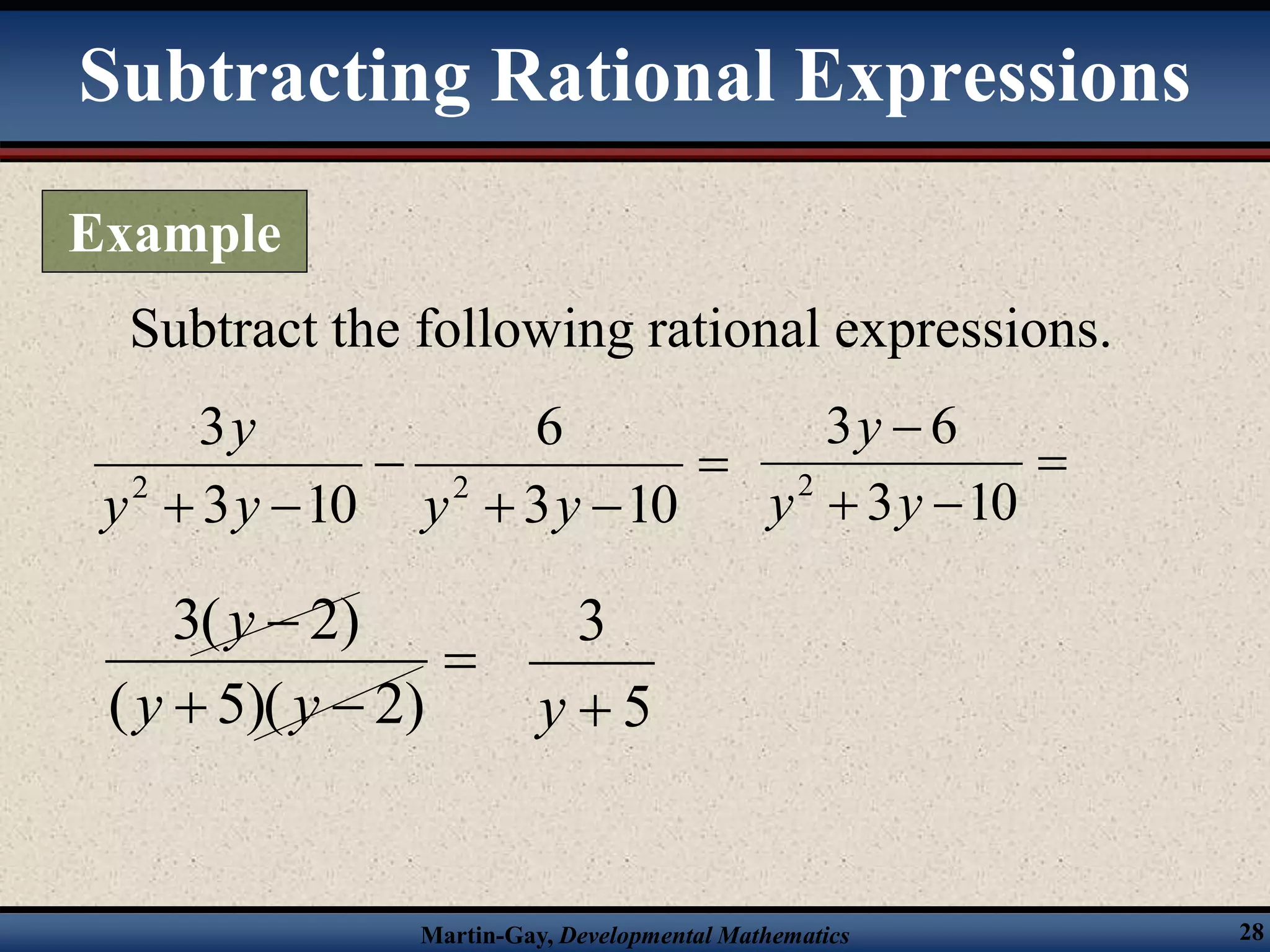 Subtracting Rational Expressions

Example

Subtract the following rational expressions.

$\frac{3y}{y^2+3y-10} - \frac{6}{y^2+3y-10} = \frac{3y-6}{y^2+3y-10} =$

$\frac{3(y-2)}{(y+5)(y-2)} = \frac{3}{y+5}$

Martin-Gay, Developmental Mathematics

28